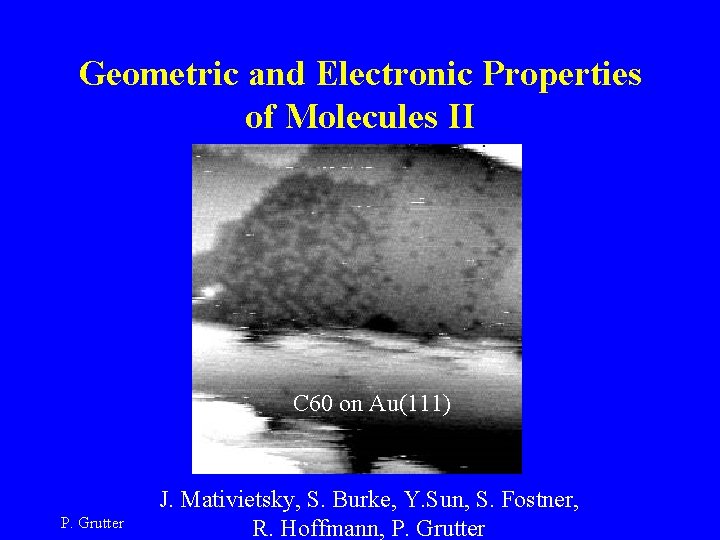 Geometric and Electronic Properties of Molecules II

C60 on Au(111)

J. Mativietsky, S. Burke, Y.Sun, S. Fostner, R. Hoffmann, P. Grutter

P. Grutter